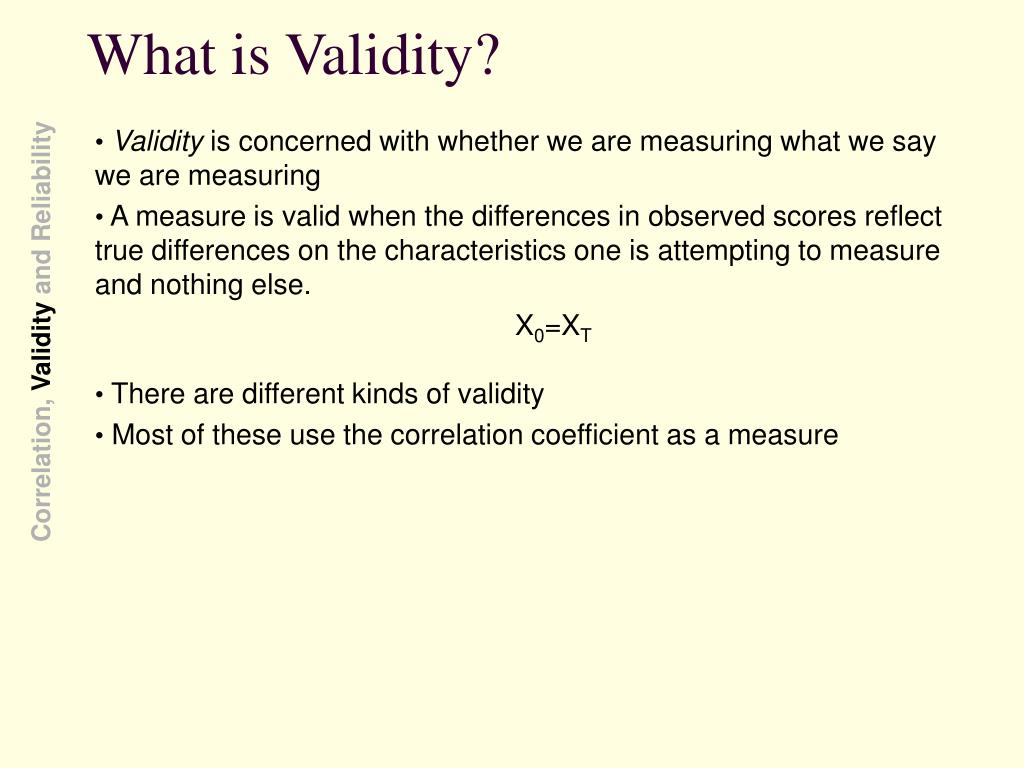 What is Validity?

Correlation, Validity and Reliability

• Validity is concerned with whether we are measuring what we say we are measuring

• A measure is valid when the differences in observed scores reflect true differences on the characteristics one is attempting to measure and nothing else.

$X_0=X_T$

• There are different kinds of validity

• Most of these use the correlation coefficient as a measure